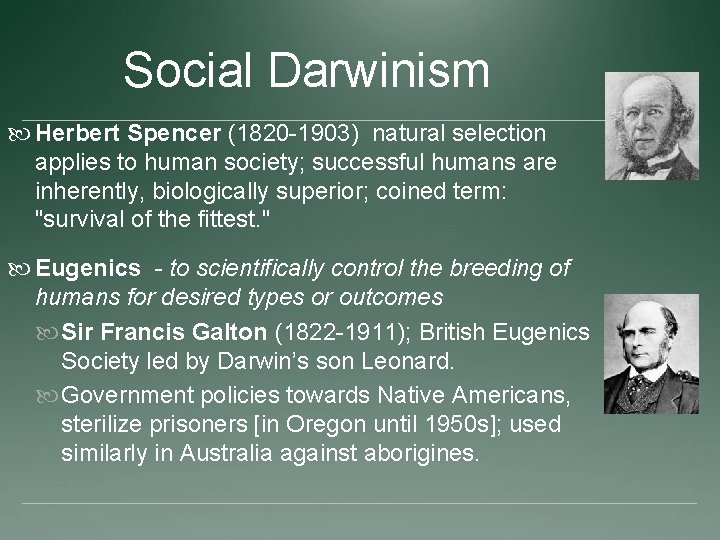 Social Darwinism

Herbert Spencer (1820-1903) natural selection applies to human society; successful humans are inherently, biologically superior; coined term: "survival of the fittest."

Eugenics - to scientifically control the breeding of humans for desired types or outcomes

Sir Francis Galton (1822-1911); British Eugenics Society led by Darwin's son Leonard.

Government policies towards Native Americans, sterilize prisoners [in Oregon until 1950s]; used similarly in Australia against aborigines.